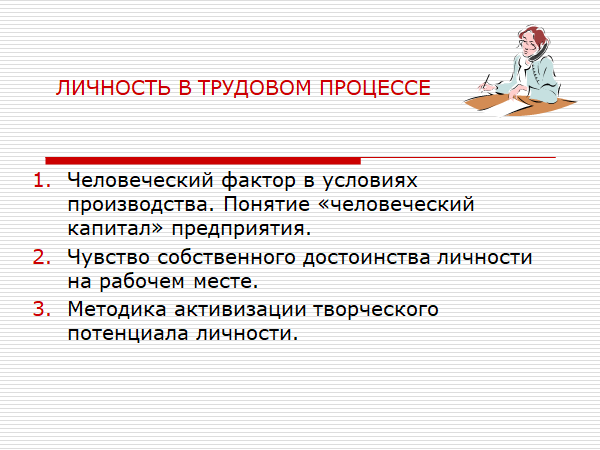 ЛИЧНОСТЬ В ТРУДОВОМ ПРОЦЕССЕ

1. Человеческий фактор в условиях производства. Понятие «человеческий капитал» предприятия.
2. Чувство собственного достоинства личности на рабочем месте.
3. Методика активизации творческого потенциала личности.